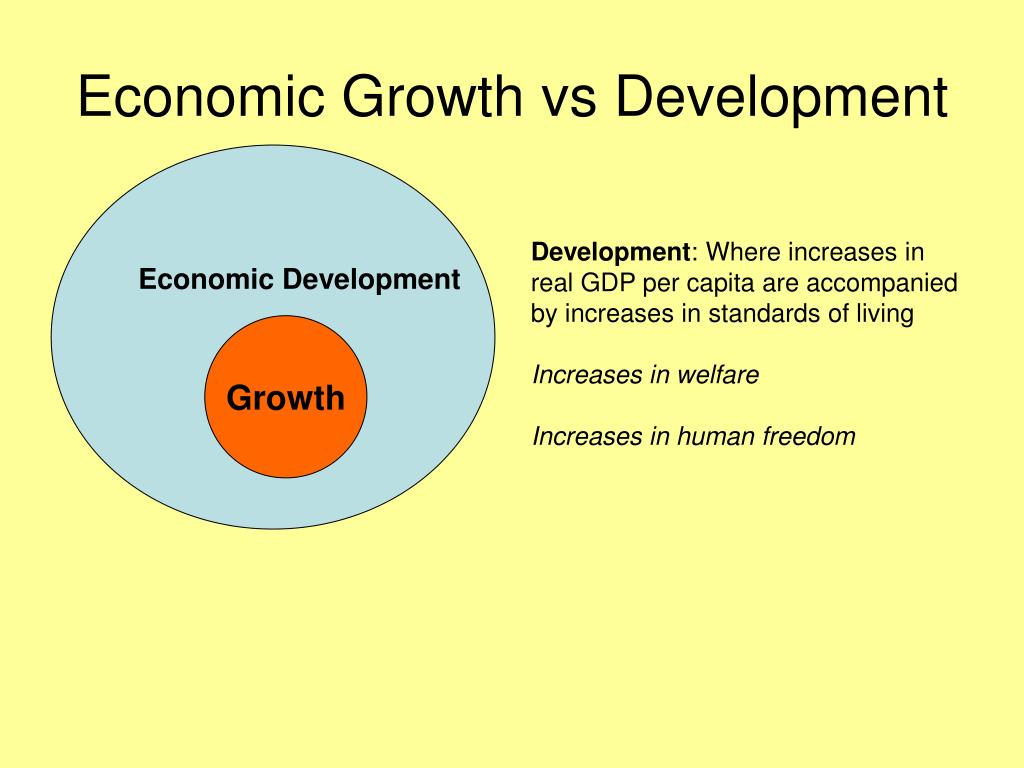 Economic Growth vs Development

Economic Development

Growth

Development: Where increases in real GDP per capita are accompanied by increases in standards of living

Increases in welfare

Increases in human freedom